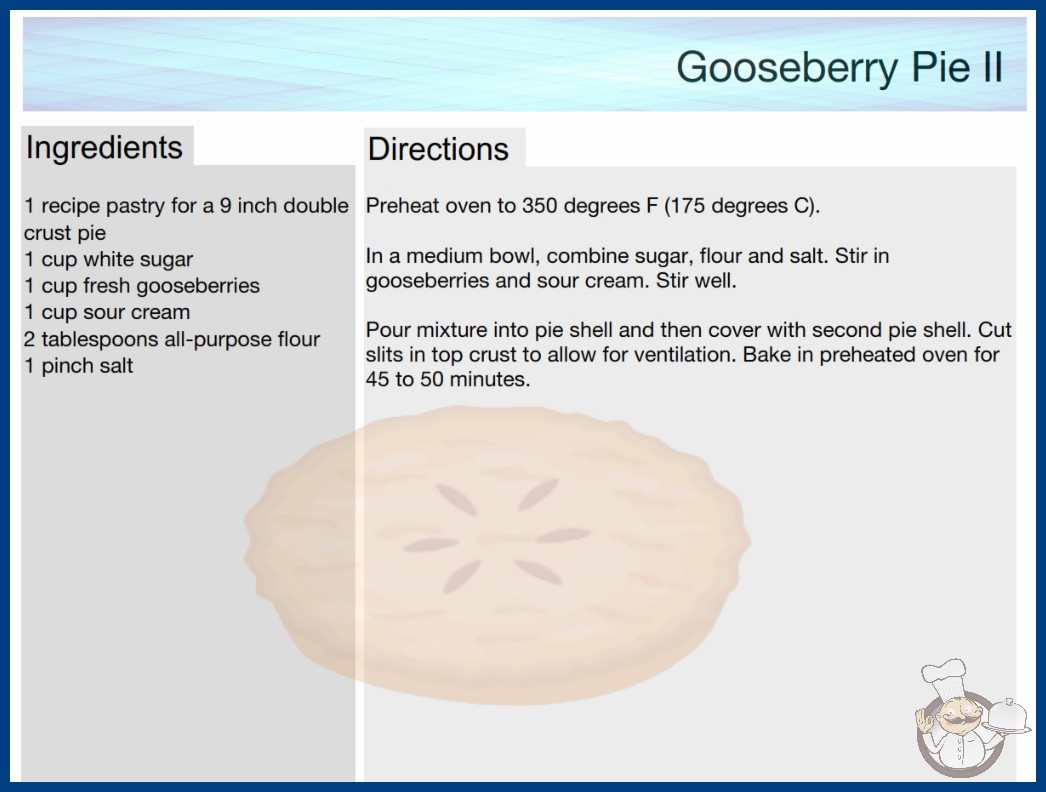 Gooseberry Pie II

Ingredients

1 recipe pastry for a 9 inch double crust pie
1 cup white sugar
1 cup fresh gooseberries
1 cup sour cream
2 tablespoons all-purpose flour
1 pinch salt

Directions

Preheat oven to 350 degrees F (175 degrees C).

In a medium bowl, combine sugar, flour and salt. Stir in gooseberries and sour cream. Stir well.

Pour mixture into pie shell and then cover with second pie shell. Cut slits in top crust to allow for ventilation. Bake in preheated oven for 45 to 50 minutes.